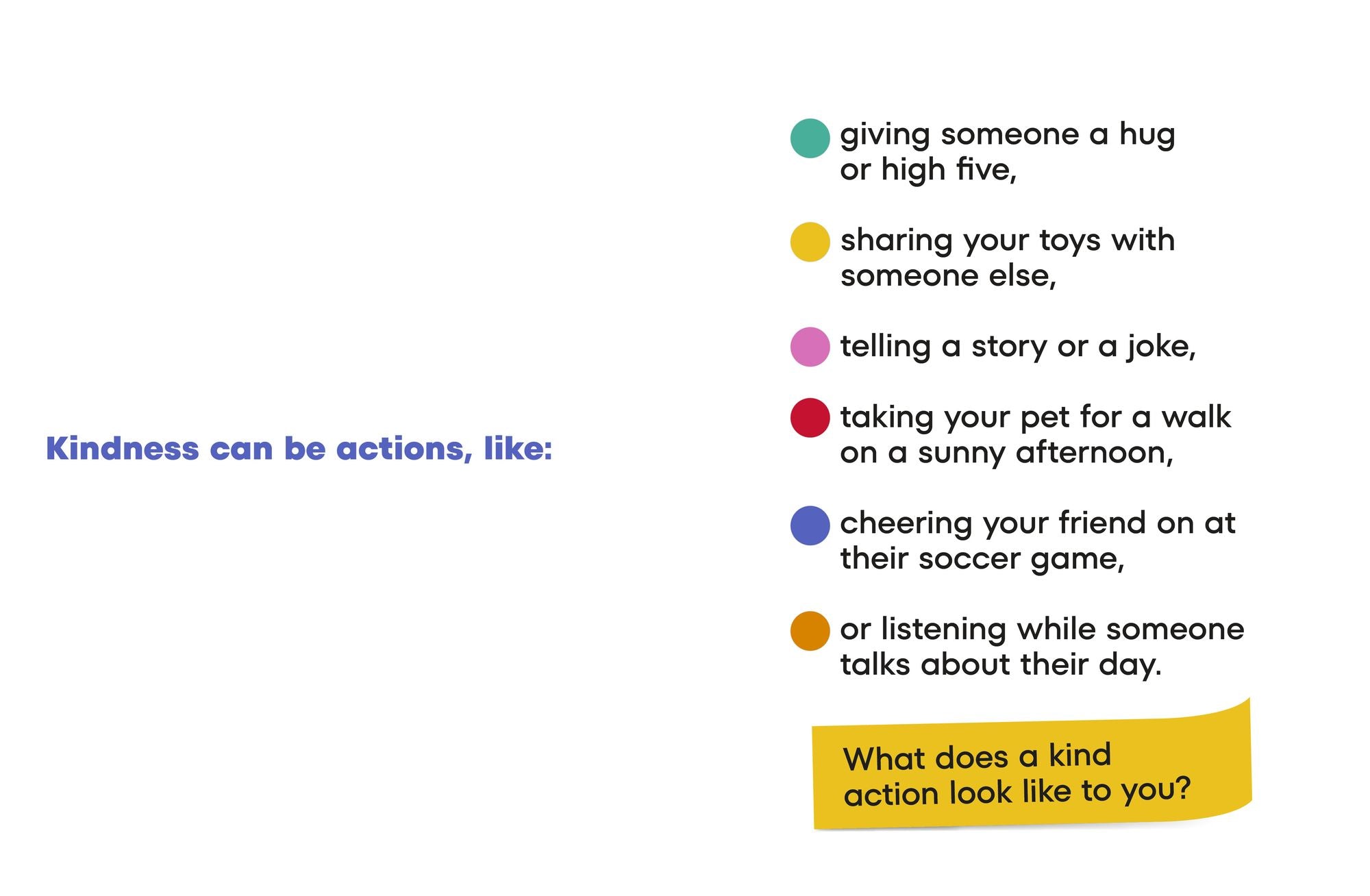 Kindness can be actions, like:

giving someone a hug or high five,

sharing your toys with someone else,

telling a story or a joke,

taking your pet for a walk on a sunny afternoon,

cheering your friend on at their soccer game,

or listening while someone talks about their day.

What does a kind action look like to you?